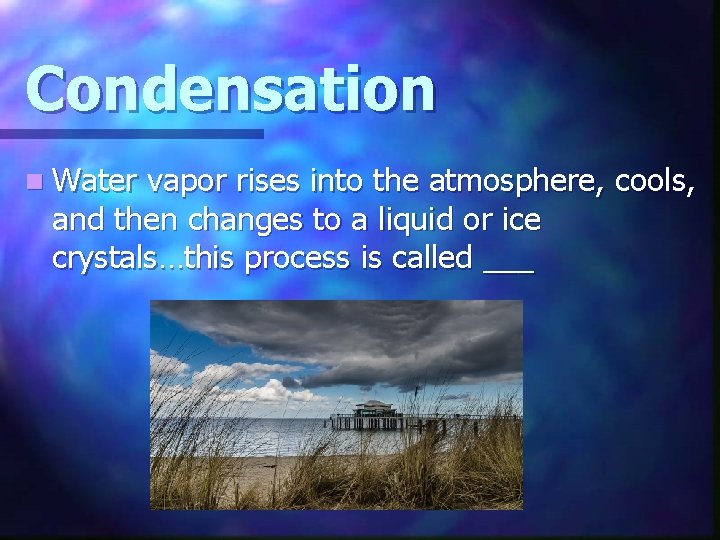 Condensation

Water vapor rises into the atmosphere, cools, and then changes to a liquid or ice crystals…this process is called ___